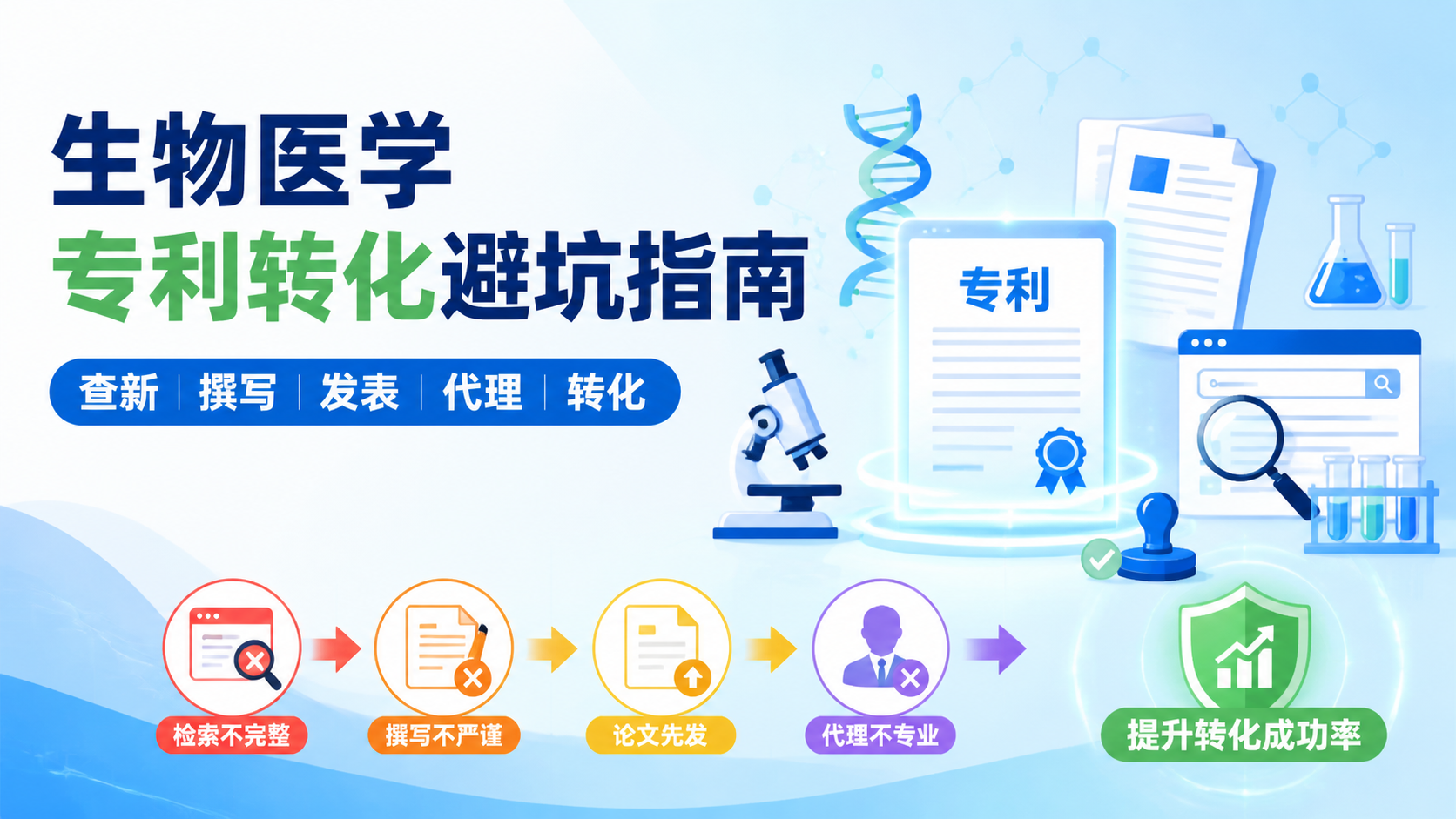 生物医学
专利转化避坑指南

查新 | 撰写 | 发表 | 代理 | 转化

专利

检索不完整

撰写不严谨

论文先发

代理不专业

提升转化成功率